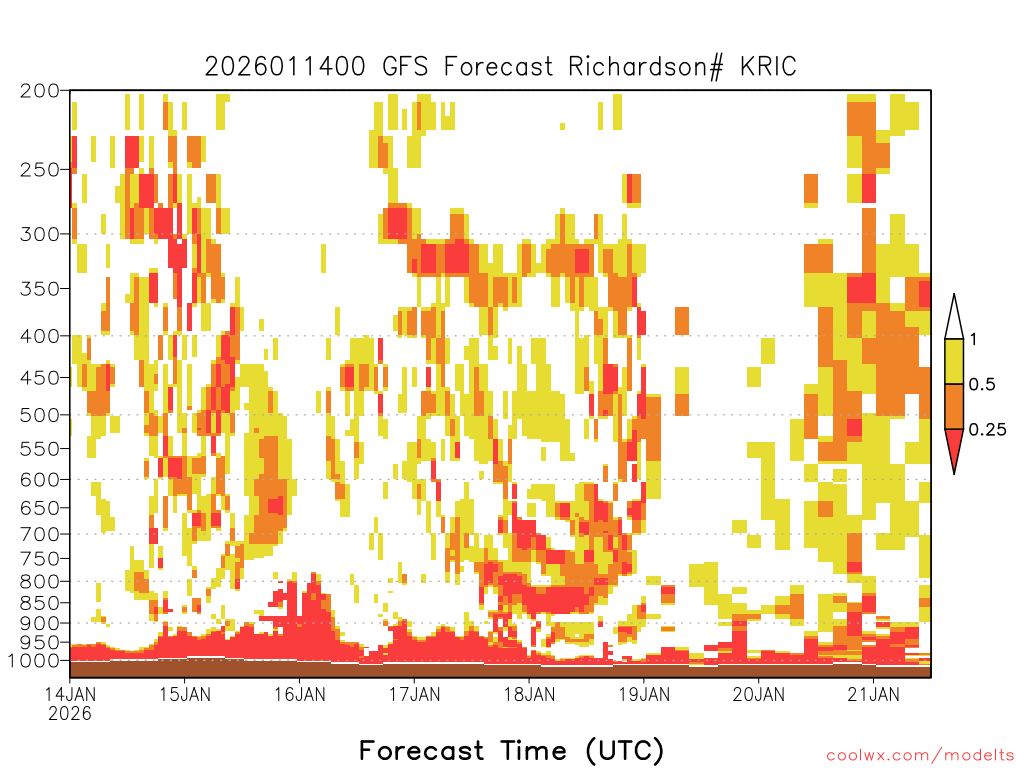 2026011400 GFS Forecast Richardson# KRIC

200
250
300
350
400
450
500
550
600
650
700
750
800
850
900
950
1000

1
0.5
0.25

14JAN 2026
15JAN
16JAN
17JAN
18JAN
19JAN
20JAN
21JAN

Forecast Time (UTC)

coolwx.com/modelts